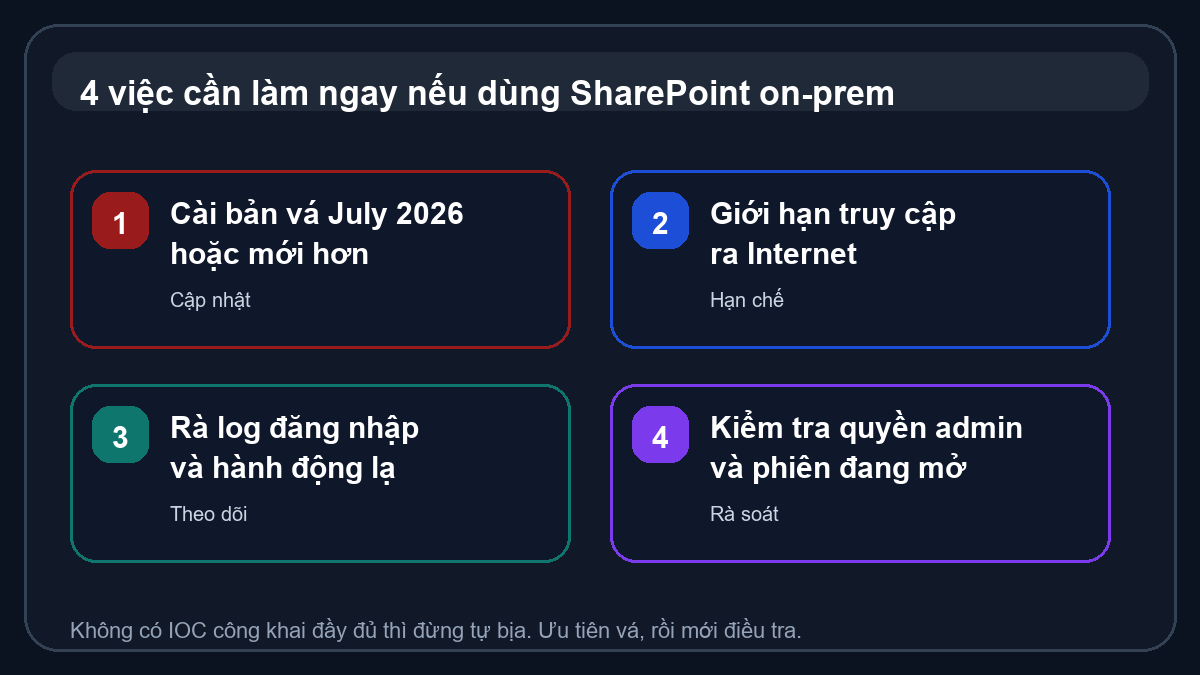 4 việc cần làm ngay nếu dùng SharePoint on-prem

1
Cài bản vá July 2026 hoặc mới hơn
Cập nhật

2
Giới hạn truy cập ra Internet
Hạn chế

3
Rà log đăng nhập và hành động lạ
Theo dõi

4
Kiểm tra quyền admin và phiên đang mở
Rà soát

Không có IOC công khai đầy đủ thì đừng tự bịa. Ưu tiên vá, rồi mới điều tra.